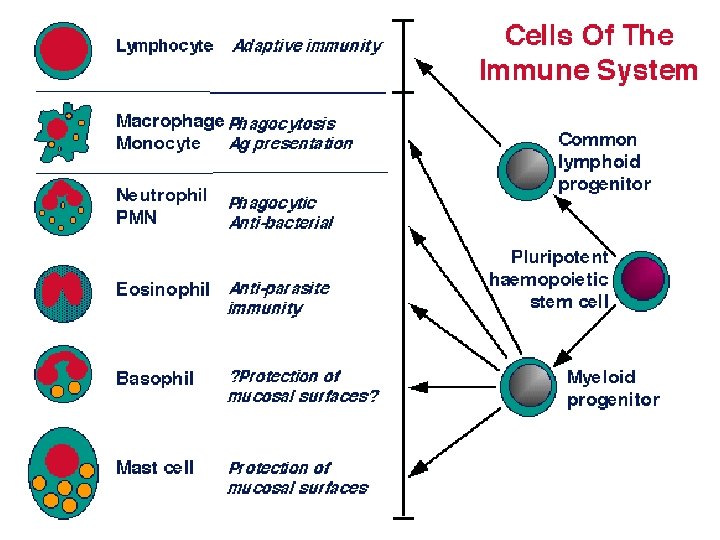 Cells Of The Immune System

Lymphocyte Adaptive immunity

Macrophage Monocyte Phagocytosis Ag presentation

Neutrophil PMN Phagocytic Anti-bacterial

Eosinophil Anti-parasite immunity

Basophil ?Protection of mucosal surfaces?

Mast cell Protection of mucosal surfaces

Common lymphoid progenitor

Pluripotent haemopoietic stem cell

Myeloid progenitor